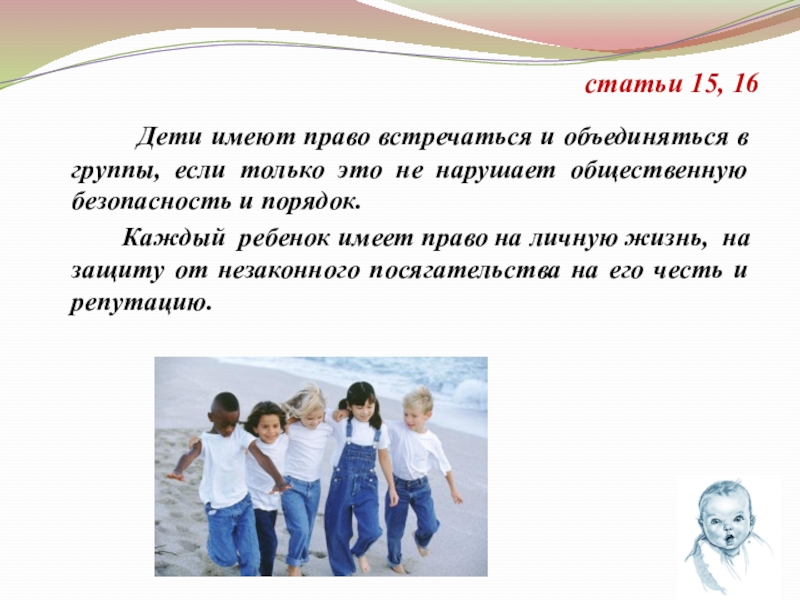 статьи 15, 16

Дети имеют право встречаться и объединяться в группы, если только это не нарушает общественную безопасность и порядок.

Каждый ребенок имеет право на личную жизнь, на защиту от незаконного посягательства на его честь и репутацию.